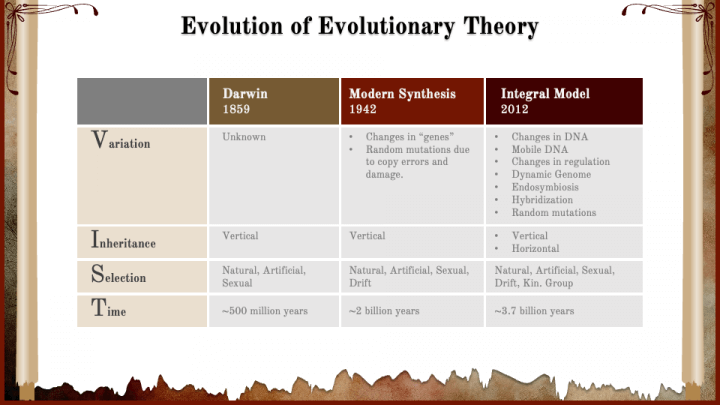 Evolution of Evolutionary Theory

| | Darwin 1859 | Modern Synthesis 1942 | Integral Model 2012 |
|---|---|---|---|
| Variation | Unknown | • Changes in "genes" • Random mutations due to copy errors and damage. | • Changes in DNA • Mobile DNA • Changes in regulation • Dynamic Genome • Endosymbiosis • Hybridization • Random mutations |
| Inheritance | Vertical | Vertical | • Vertical • Horizontal |
| Selection | Natural, Artificial, Sexual | Natural, Artificial, Sexual, Drift | Natural, Artificial, Sexual, Drift, Kin. Group |
| Time | ~500 million years | ~2 billion years | ~3.7 billion years |